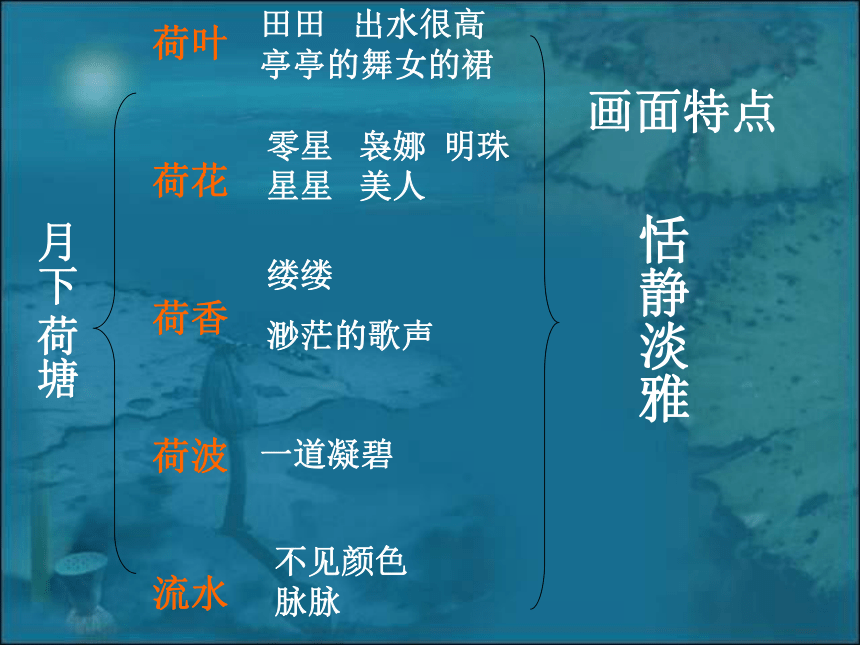 月下荷塘

荷叶 田田 出水很高
亭亭的舞女的裙

荷花 零星 袅娜 明珠
星星 美人

荷香 缕缕
渺茫的歌声

荷波 一道凝碧

流水 不见颜色
脉脉

画面特点

恬静淡雅